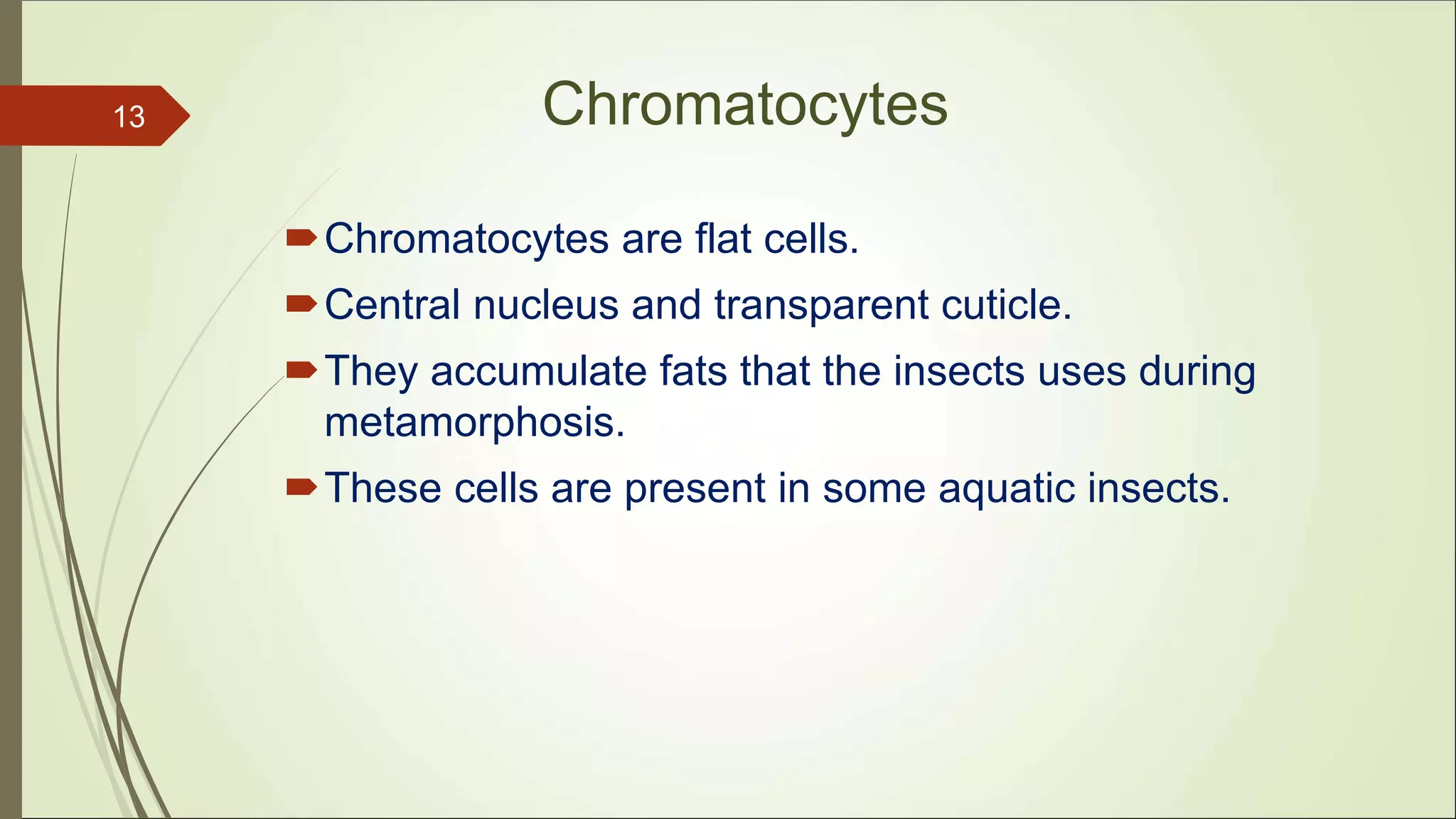 13

Chromatocytes

Chromatocytes are flat cells.

Central nucleus and transparent cuticle.

They accumulate fats that the insects uses during metamorphosis.

These cells are present in some aquatic insects.